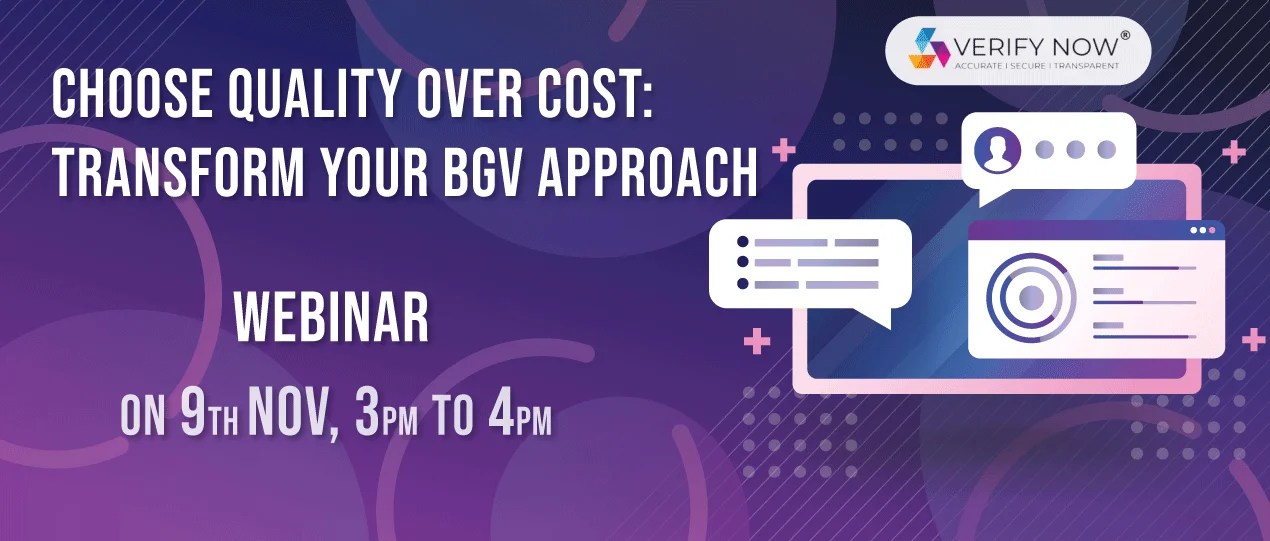 VERIFY NOW®
ACCURATE | SECURE | TRANSPARENT

CHOOSE QUALITY OVER COST:
TRANSFORM YOUR BGV APPROACH

WEBINAR

ON 9TH NOV, 3PM TO 4PM